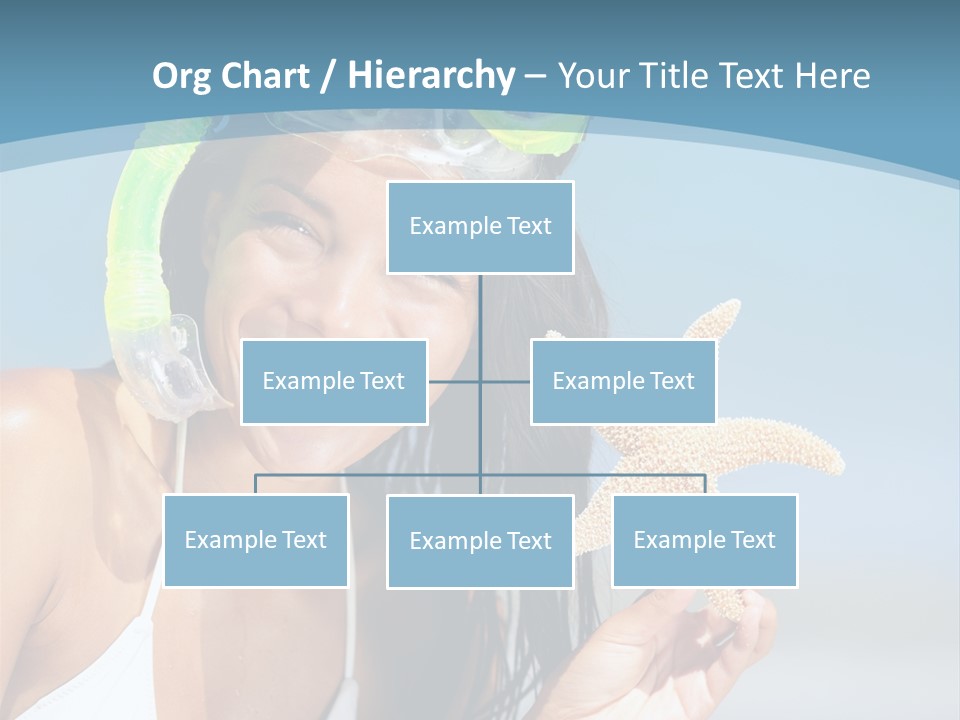 Org Chart / Hierarchy – Your Title Text Here

Example Text

Example Text

Example Text

Example Text

Example Text

Example Text